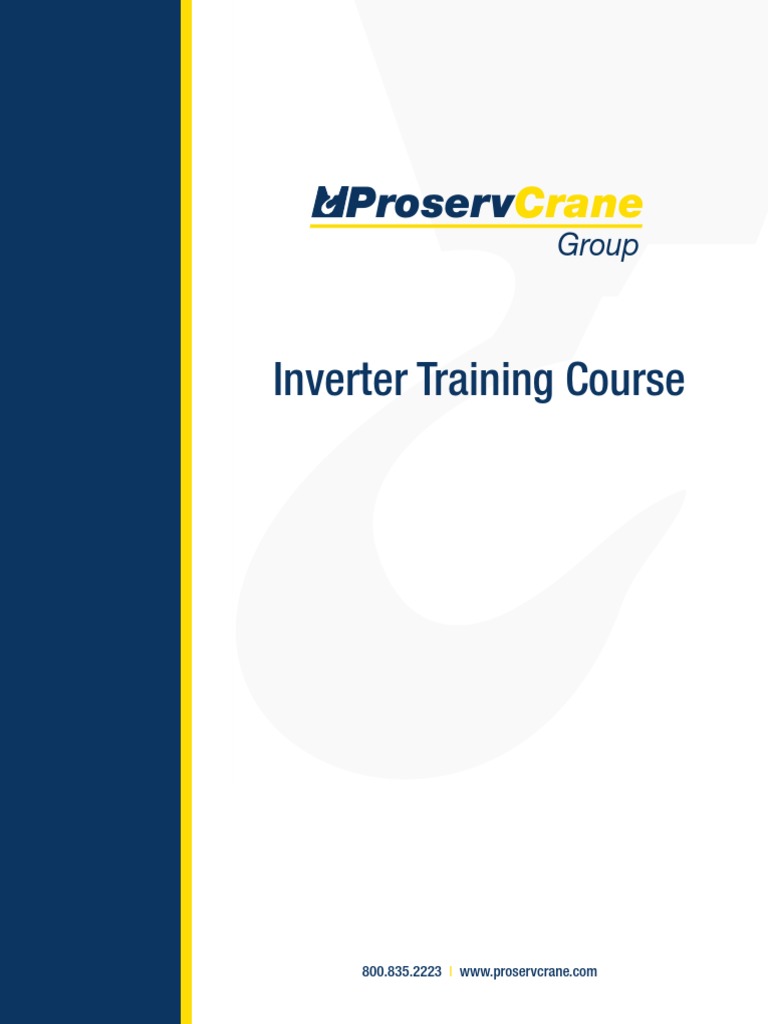 ProservCrane
Group

Inverter Training Course

800.835.2223 | www.proservcrane.com